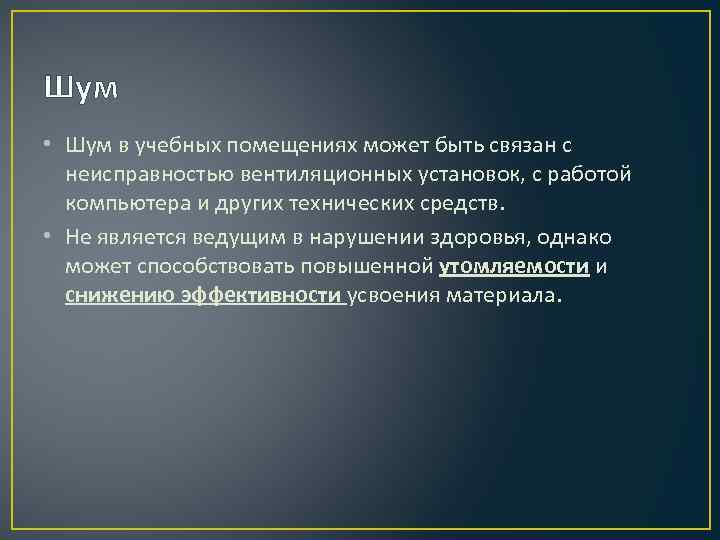 Шум

• Шум в учебных помещениях может быть связан с неисправностью вентиляционных установок, с работой компьютера и других технических средств.

• Не является ведущим в нарушении здоровья, однако может способствовать повышенной утомляемости и снижению эффективности усвоения материала.